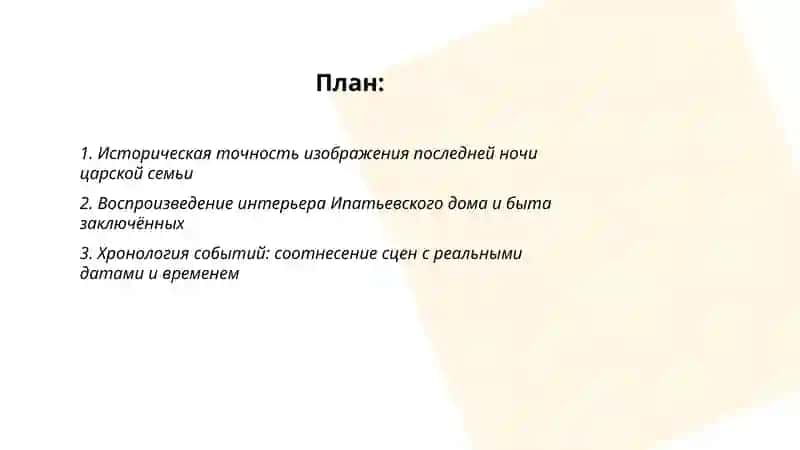 План:

1. Историческая точность изображения последней ночи царской семьи

2. Воспроизведение интерьера Ипатьевского дома и быта заключённых

3. Хронология событий: соотнесение сцен с реальными датами и временем